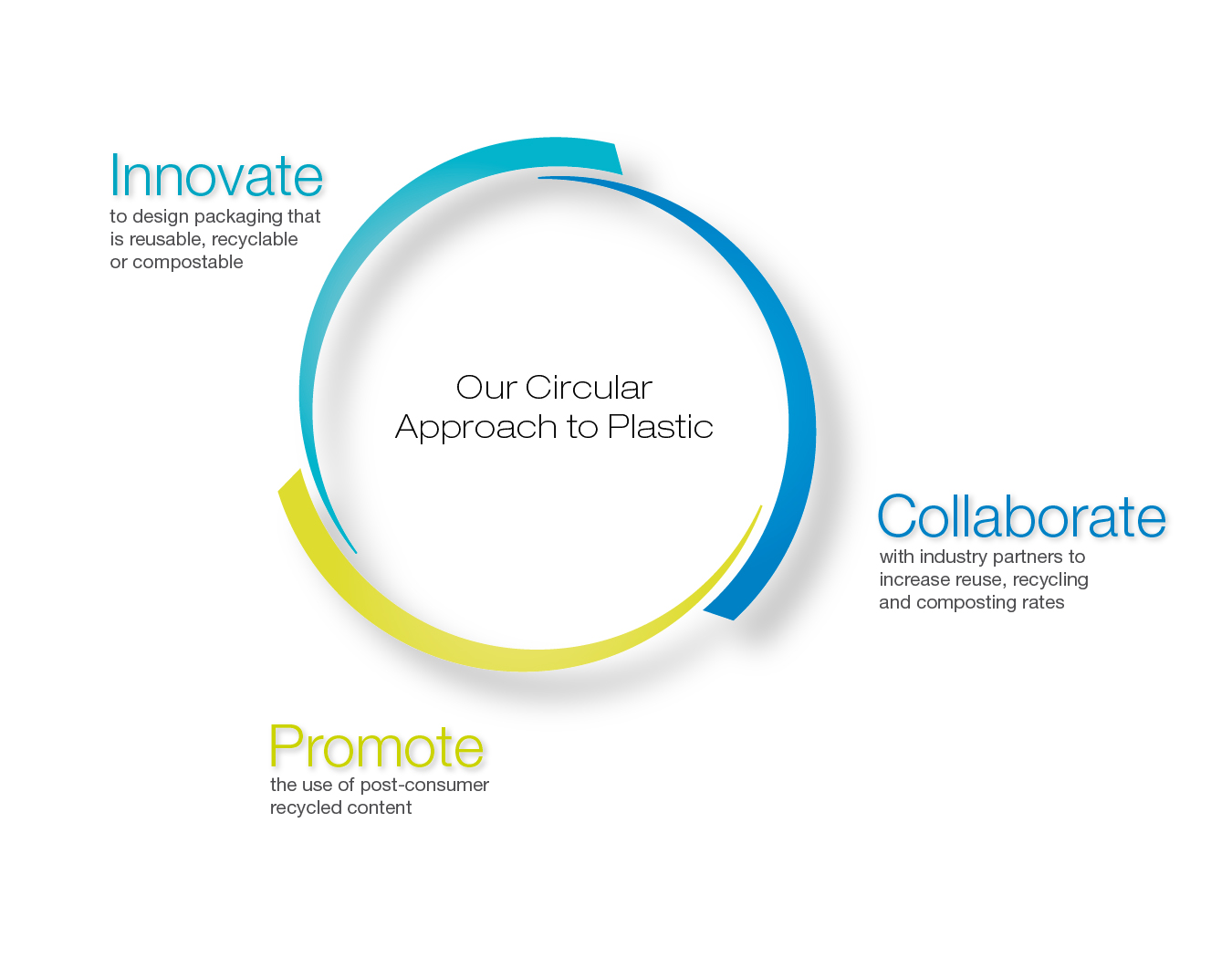 Innovate
to design packaging that is reusable, recyclable or compostable

Our Circular Approach to Plastic

Collaborate
with industry partners to increase reuse, recycling and composting rates

Promote
the use of post-consumer recycled content